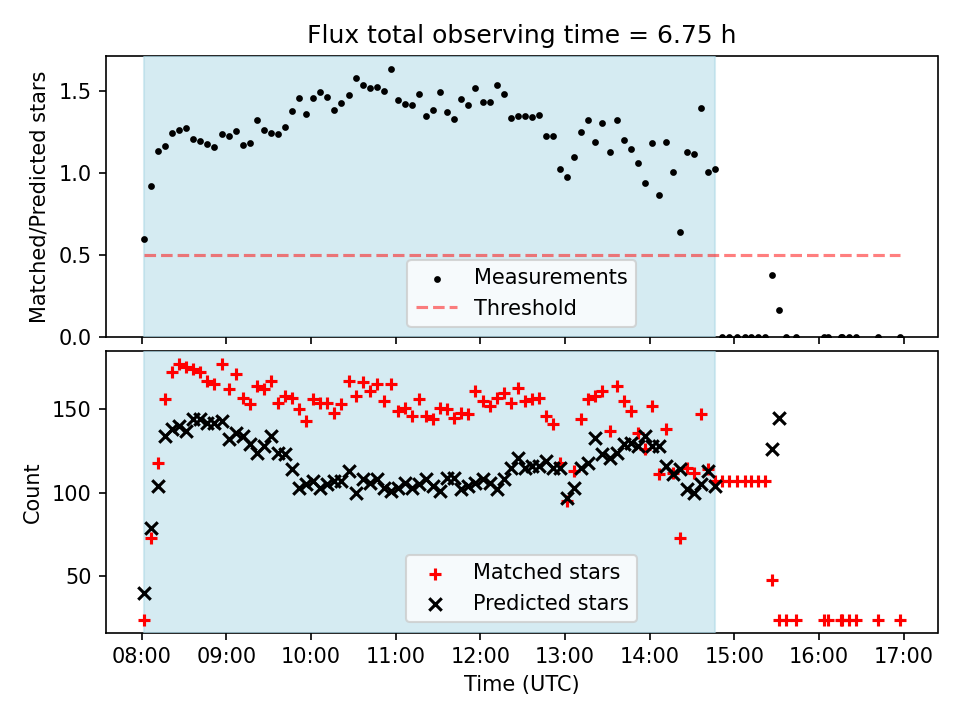 Flux total observing time = 6.75 h

Matched/Predicted stars

1.5
1.0
0.5
0.0

Measurements
Threshold

Count

150
100
50

Matched stars
Predicted stars

08:00 09:00 10:00 11:00 12:00 13:00 14:00 15:00 16:00 17:00

Time (UTC)